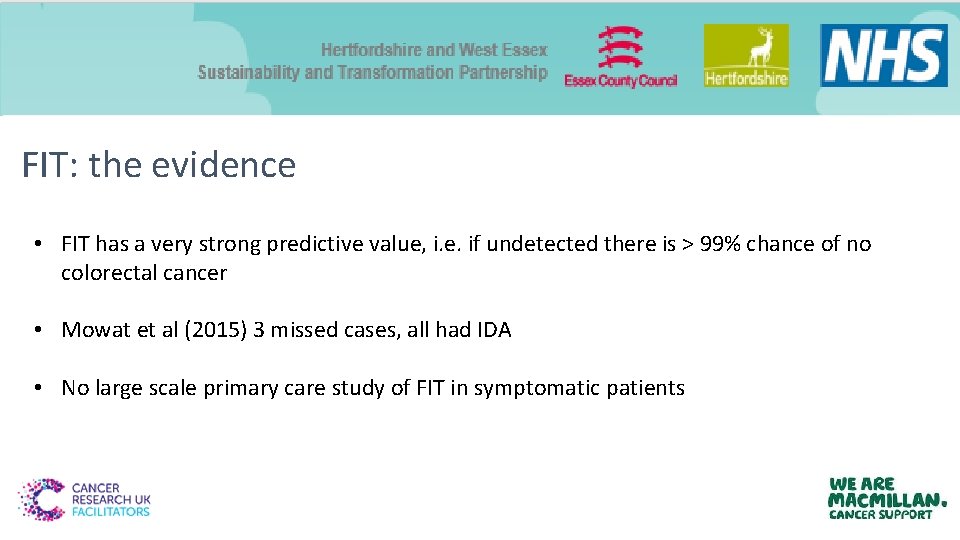 Hertfordshire and West Essex
Sustainability and Transformation Partnership

Essex County Council

Hertfordshire

NHS

FIT: the evidence

• FIT has a very strong predictive value, i.e. if undetected there is > 99% chance of no colorectal cancer

• Mowat et al (2015) 3 missed cases, all had IDA

• No large scale primary care study of FIT in symptomatic patients

CANCER RESEARCH UK FACILITATORS

WE ARE MACMILLAN. CANCER SUPPORT